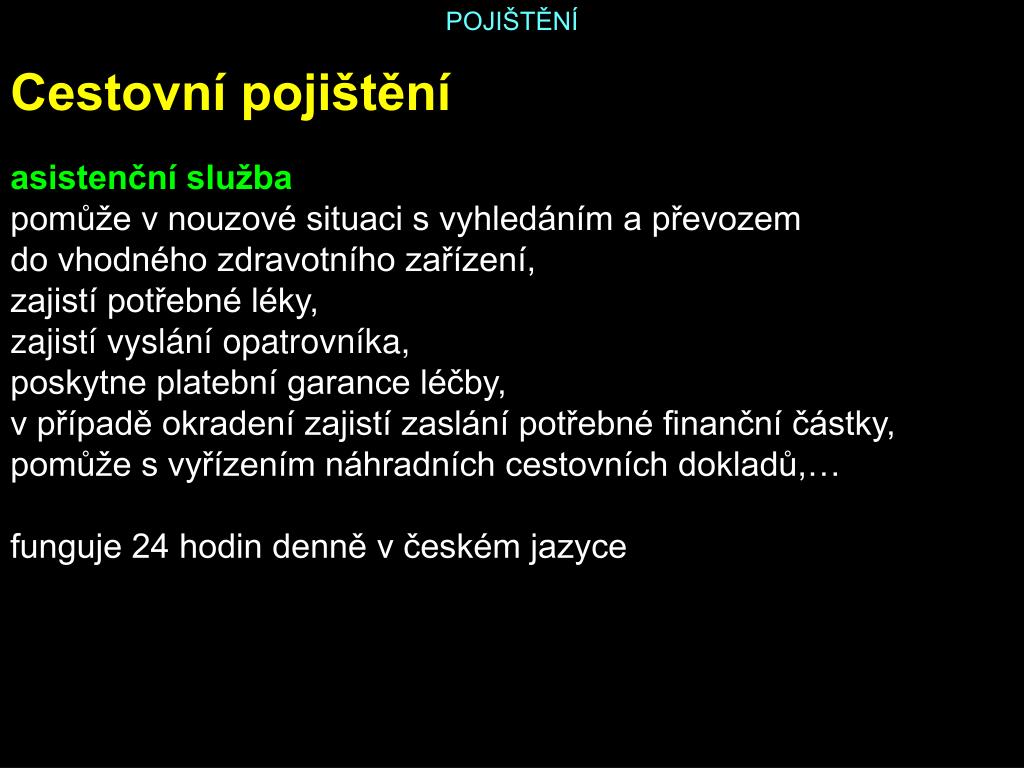 POJIŠTĚNÍ

Cestovní pojištění

asistenční služba
pomůže v nouzové situaci s vyhledáním a převozem do vhodného zdravotního zařízení,
zajistí potřebné léky,
zajistí vyslání opatrovníka,
poskytne platební garance léčby,
v případě okradení zajistí zaslání potřebné finanční částky,
pomůže s vyřízením náhradních cestovních dokladů,…

funguje 24 hodin denně v českém jazyce